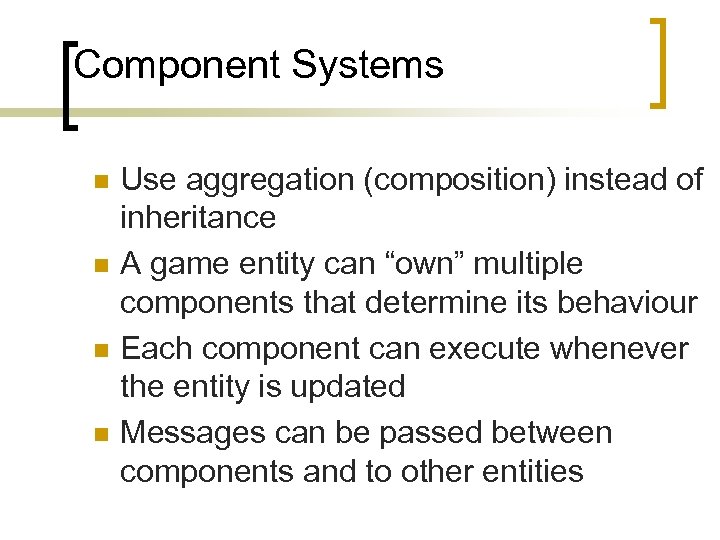 Component Systems

- Use aggregation (composition) instead of inheritance
- A game entity can “own” multiple components that determine its behaviour
- Each component can execute whenever the entity is updated
- Messages can be passed between components and to other entities